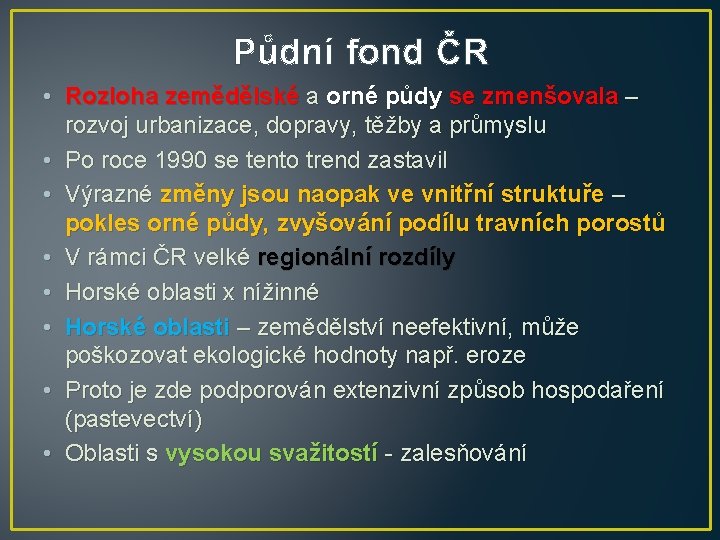 Půdní fond ČR

• Rozloha zemědělské a orné půdy se zmenšovala – rozvoj urbanizace, dopravy, těžby a průmyslu
• Po roce 1990 se tento trend zastavil
• Výrazné změny jsou naopak ve vnitřní struktuře – pokles orné půdy, zvyšování podílu travních porostů
• V rámci ČR velké regionální rozdíly
• Horské oblasti x nížinné
• Horské oblasti – zemědělství neefektivní, může poškozovat ekologické hodnoty např. eroze
• Proto je zde podporován extenzivní způsob hospodaření (pastevectví)
• Oblasti s vysokou svažitostí - zalesňování